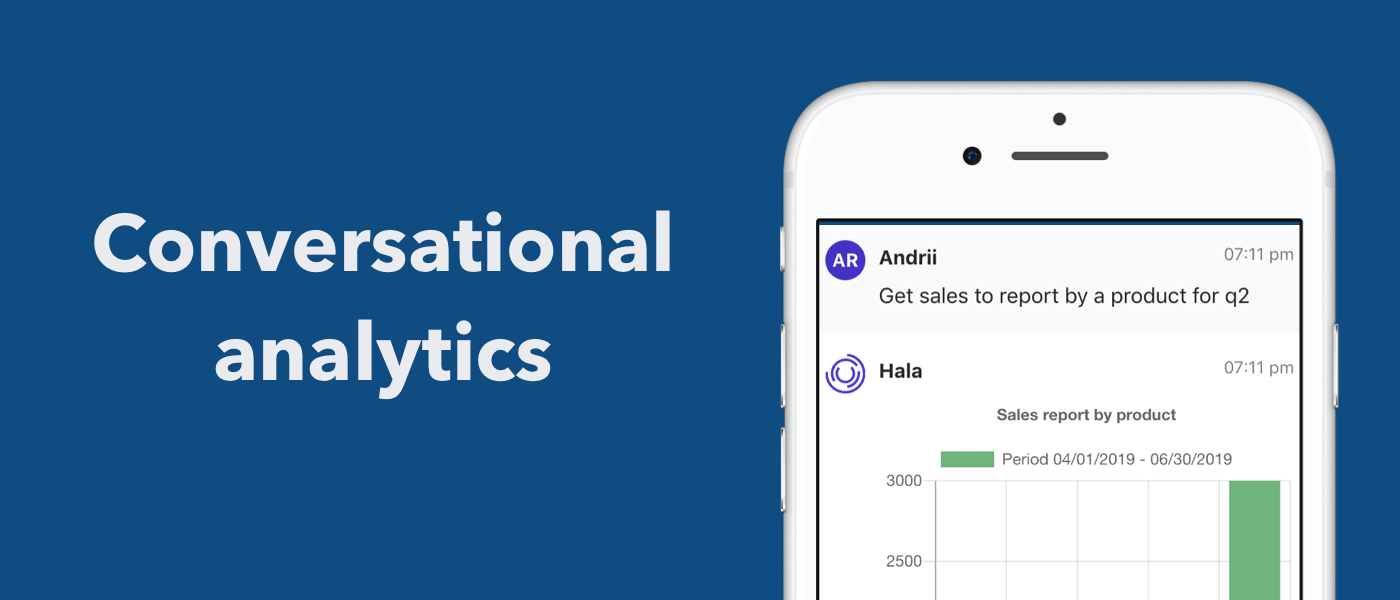 Conversational analytics

AR Andrii 07:11 pm

Get sales to report by a product for q2

Hala 07:11 pm

Sales report by product

Period 04/01/2019 - 06/30/2019

3000

2500